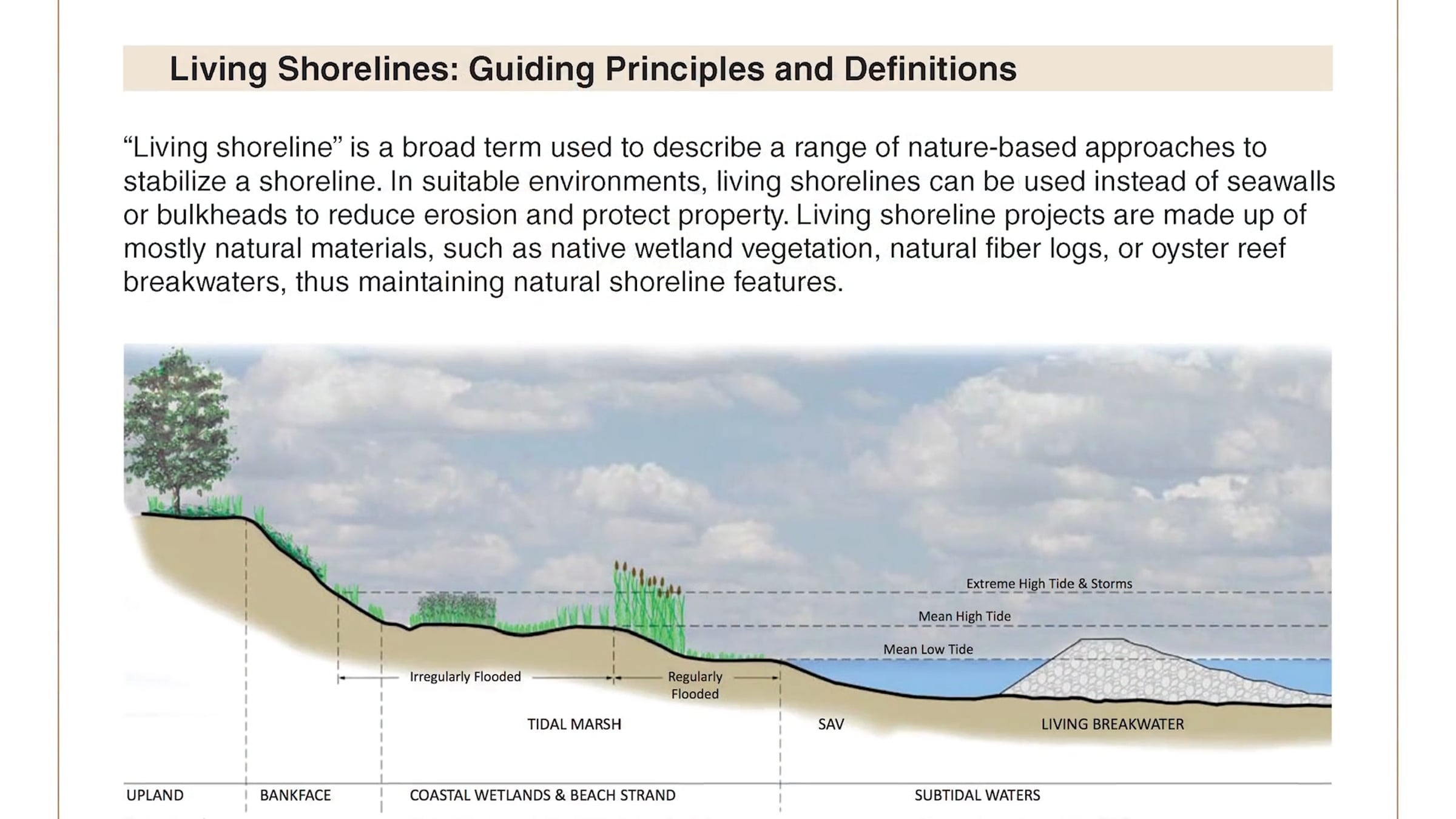 Living Shorelines: Guiding Principles and Definitions

“Living shoreline” is a broad term used to describe a range of nature-based approaches to stabilize a shoreline. In suitable environments, living shorelines can be used instead of seawalls or bulkheads to reduce erosion and protect property. Living shoreline projects are made up of mostly natural materials, such as native wetland vegetation, natural fiber logs, or oyster reef breakwaters, thus maintaining natural shoreline features.

Extreme High Tide & Storms
Mean High Tide
Mean Low Tide
Irregularly Flooded
Regularly Flooded
TIDAL MARSH
SAV
LIVING BREAKWATER
UPLAND
BANKFACE
COASTAL WETLANDS & BEACH STRAND
SUBTIDAL WATERS